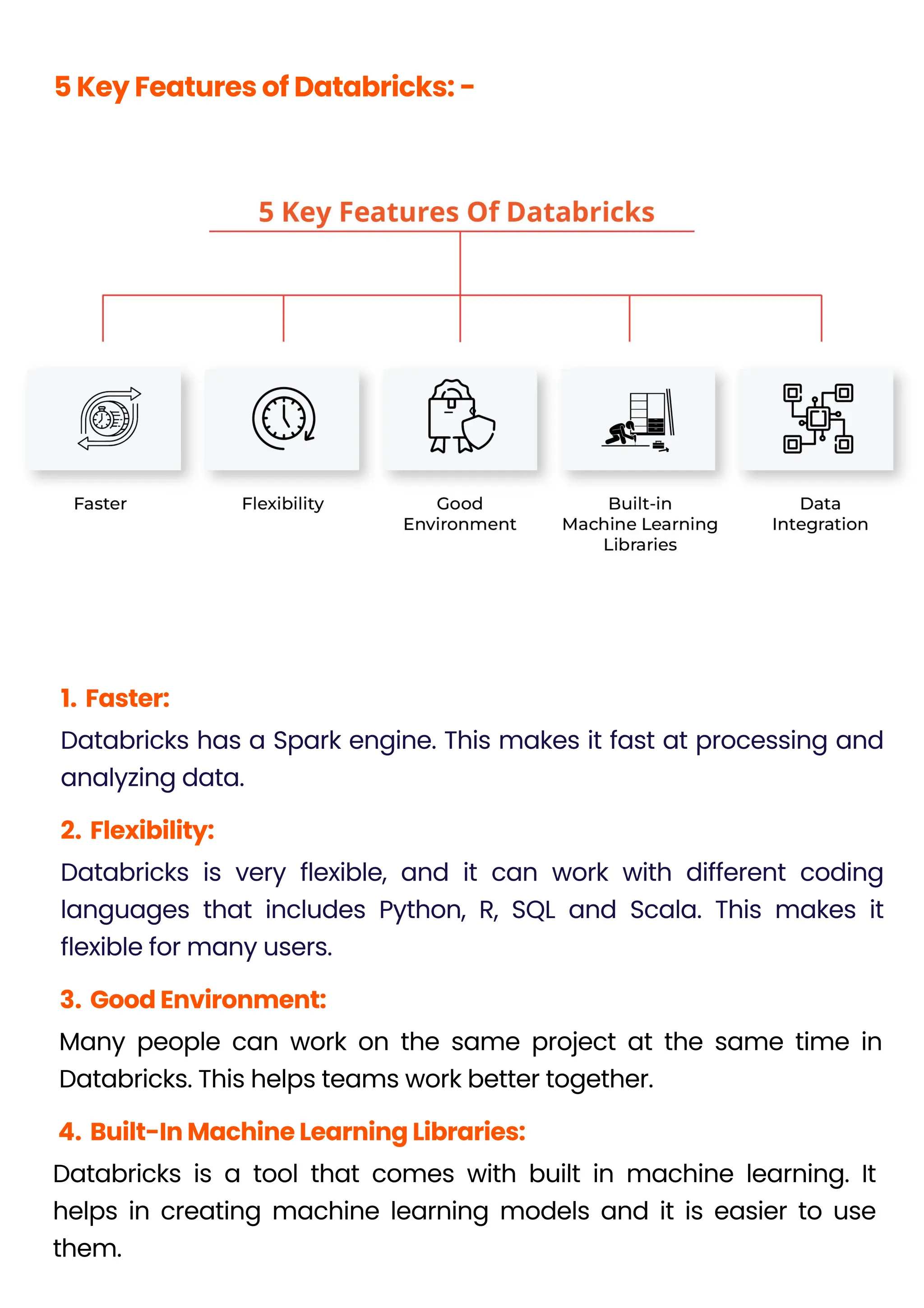 5 Key Features of Databricks: -

5 Key Features Of Databricks

Faster

Flexibility

Good Environment

Built-in Machine Learning Libraries

Data Integration

1. Faster:

Databricks has a Spark engine. This makes it fast at processing and analyzing data.

2. Flexibility:

Databricks is very flexible, and it can work with different coding languages that includes Python, R, SQL and Scala. This makes it flexible for many users.

3. Good Environment:

Many people can work on the same project at the same time in Databricks. This helps teams work better together.

4. Built-In Machine Learning Libraries:

Databricks is a tool that comes with built in machine learning. It helps in creating machine learning models and it is easier to use them.